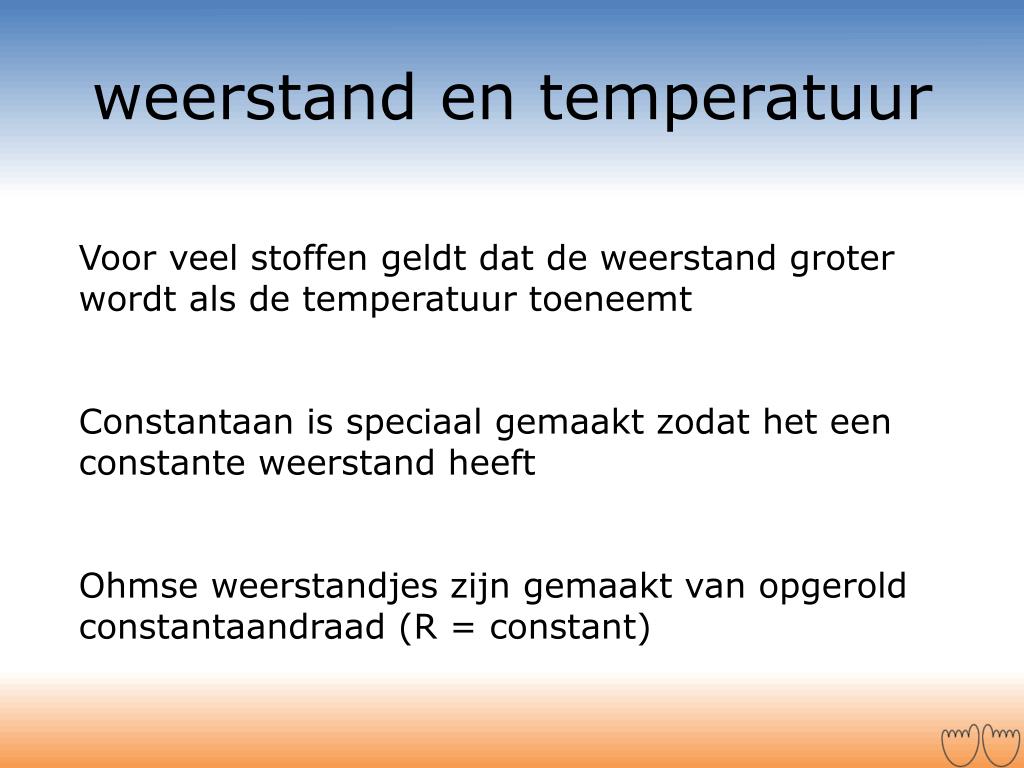 weerstand en temperatuur

Voor veel stoffen geldt dat de weerstand groter wordt als de temperatuur toeneemt

Constantaan is speciaal gemaakt zodat het een constante weerstand heeft

Ohmse weerstandjes zijn gemaakt van opgerold constantaandraad (R = constant)